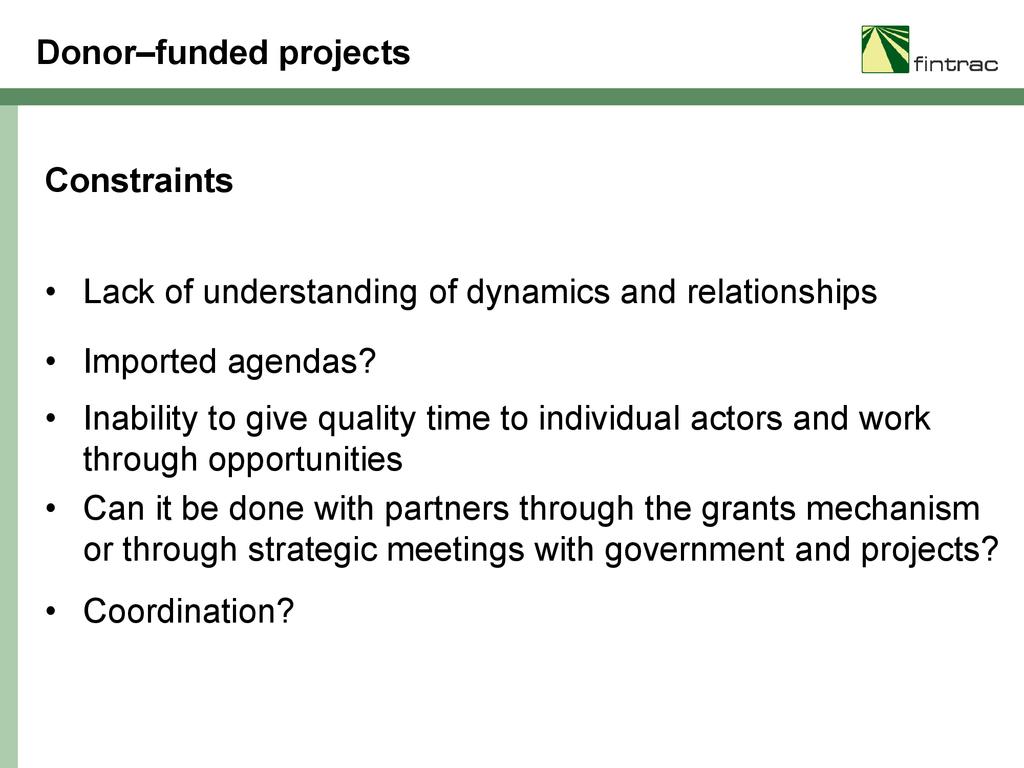 Donor–funded projects

fintrac

Constraints

• Lack of understanding of dynamics and relationships

• Imported agendas?

• Inability to give quality time to individual actors and work through opportunities

• Can it be done with partners through the grants mechanism or through strategic meetings with government and projects?

• Coordination?